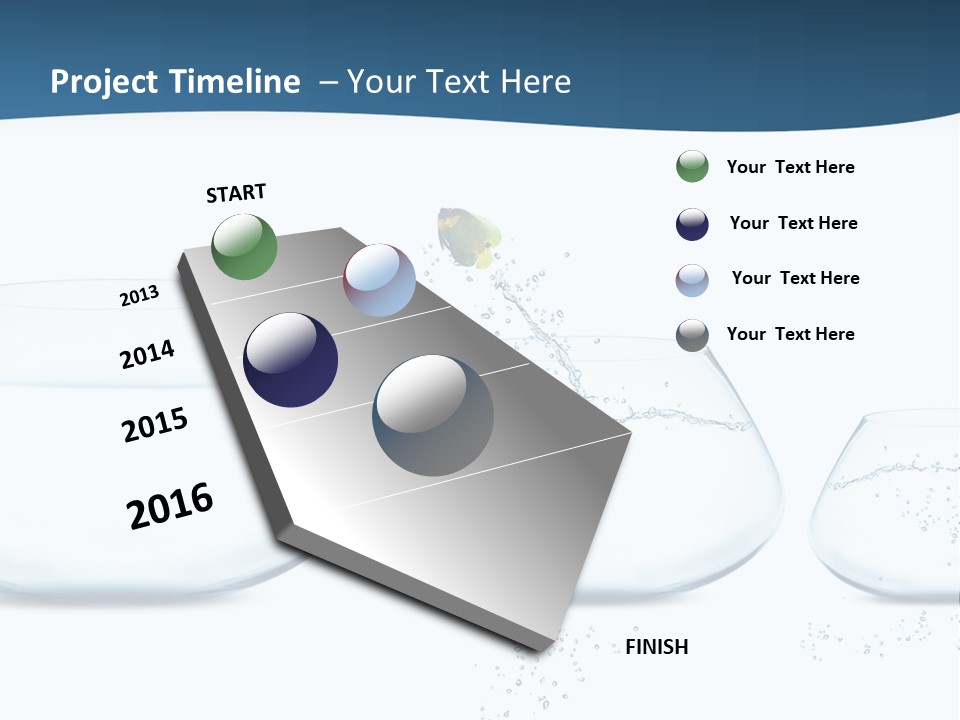 Project Timeline – Your Text Here

START

2013

2014

2015

2016

FINISH

Your Text Here

Your Text Here

Your Text Here

Your Text Here